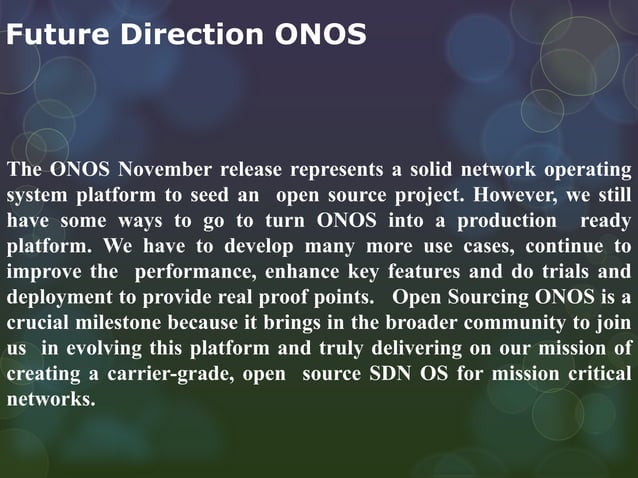 Future Direction ONOS

The ONOS November release represents a solid network operating system platform to seed an open source project. However, we still have some ways to go to turn ONOS into a production ready platform. We have to develop many more use cases, continue to improve the performance, enhance key features and do trials and deployment to provide real proof points. Open Sourcing ONOS is a crucial milestone because it brings in the broader community to join us in evolving this platform and truly delivering on our mission of creating a carrier-grade, open source SDN OS for mission critical networks.